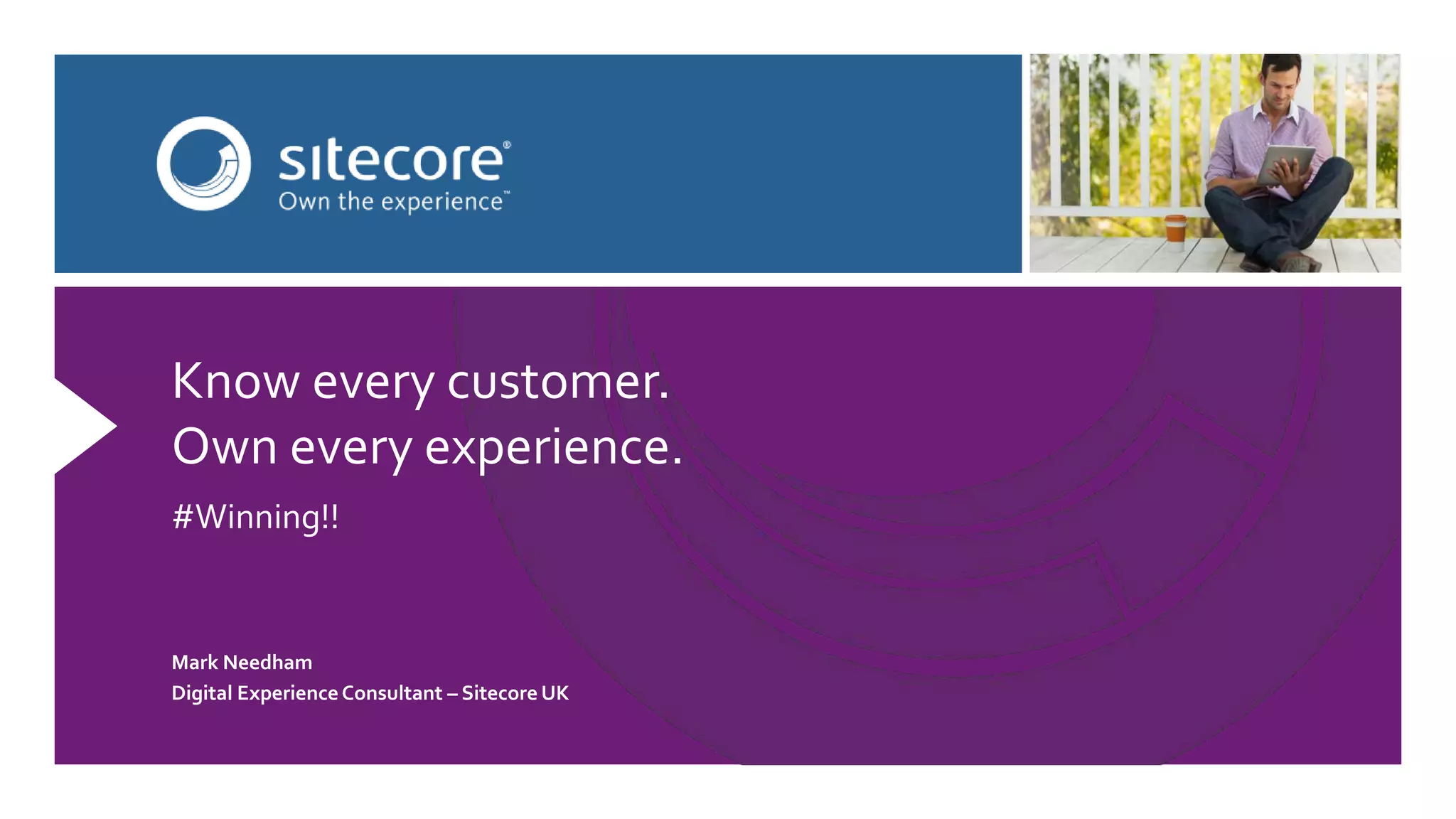 sitecore®
Own the experience™

Know every customer.
Own every experience.

#Winning!!

Mark Needham
Digital Experience Consultant – Sitecore UK